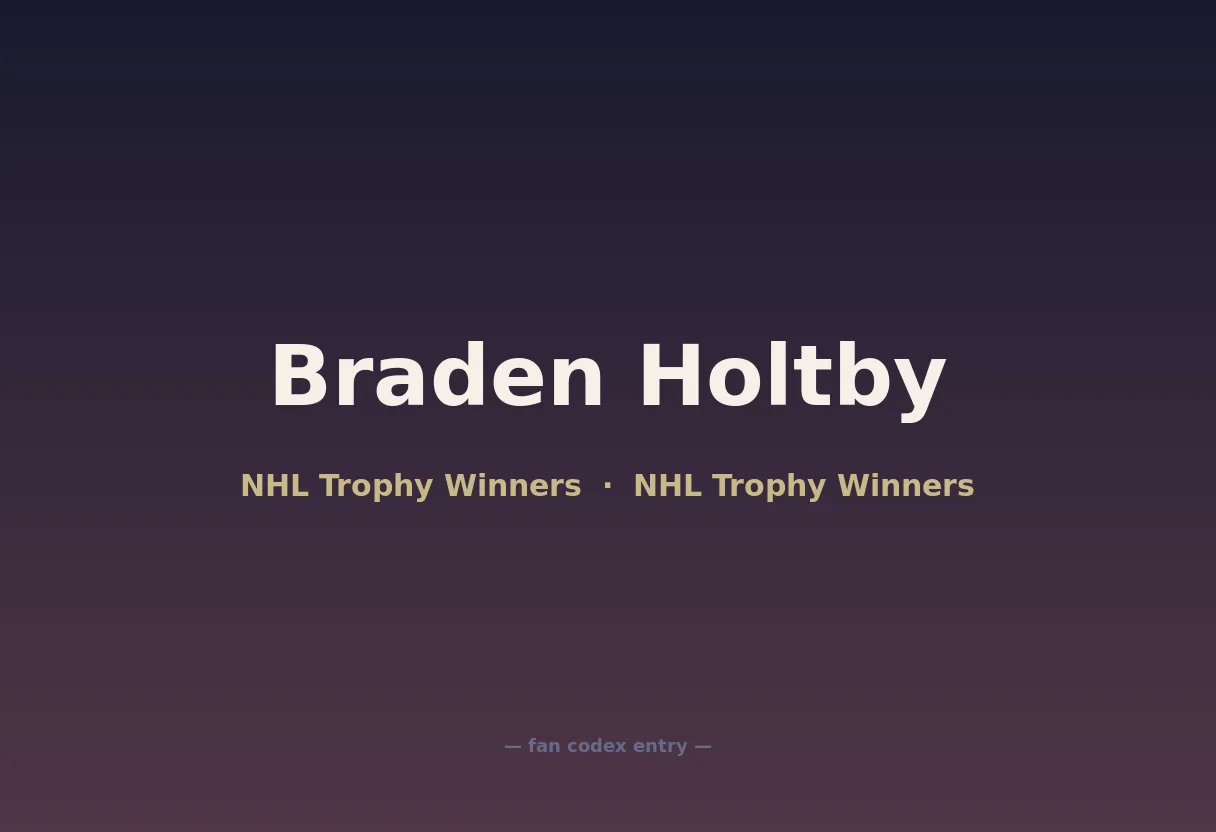 Braden Holtby

NHL Trophy Winners · NHL Trophy Winners

— fan codex entry —